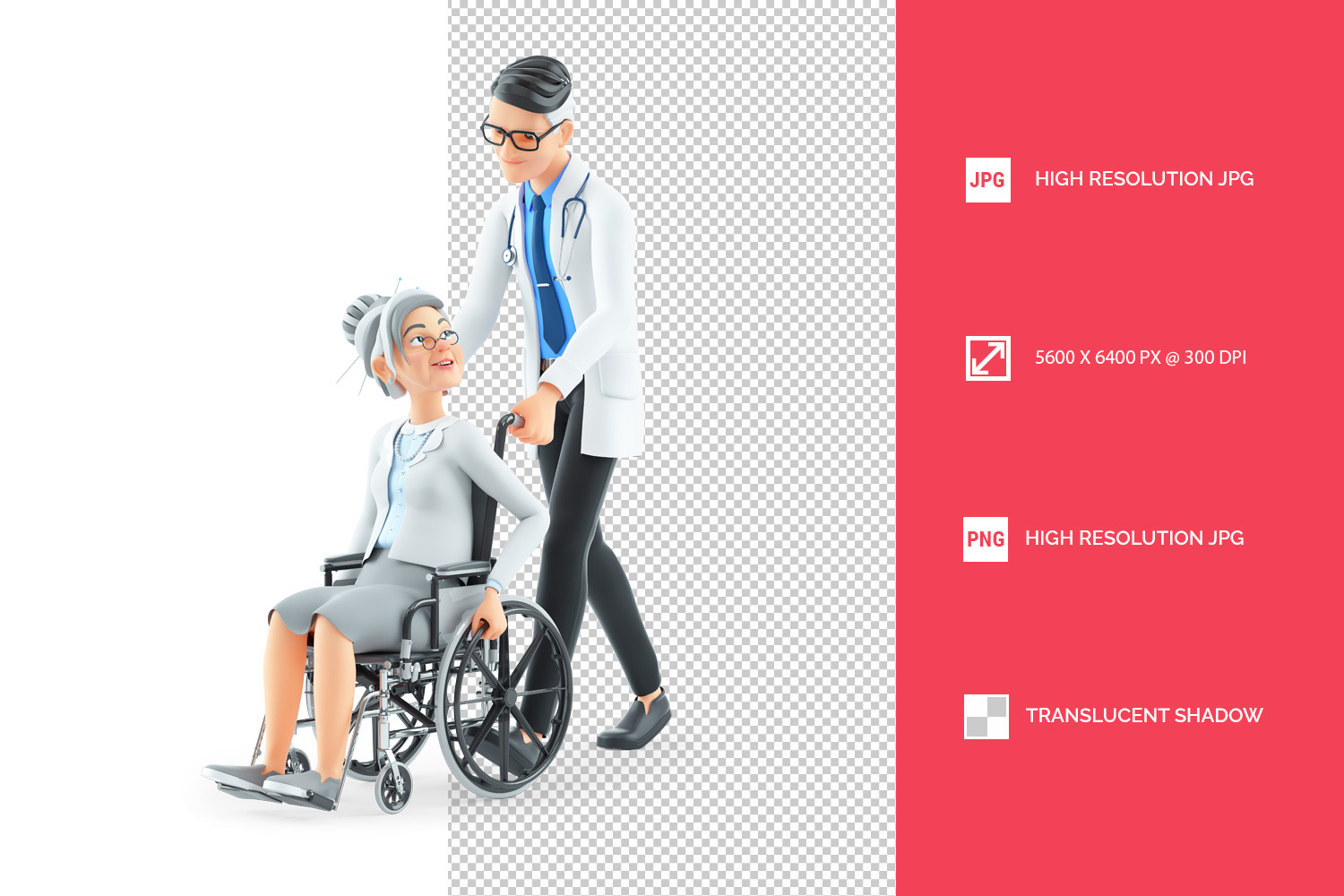 JPG HIGH RESOLUTION JPG

5600 X 6400 PX @ 300 DPI

PNG HIGH RESOLUTION JPG

TRANSLUCENT SHADOW